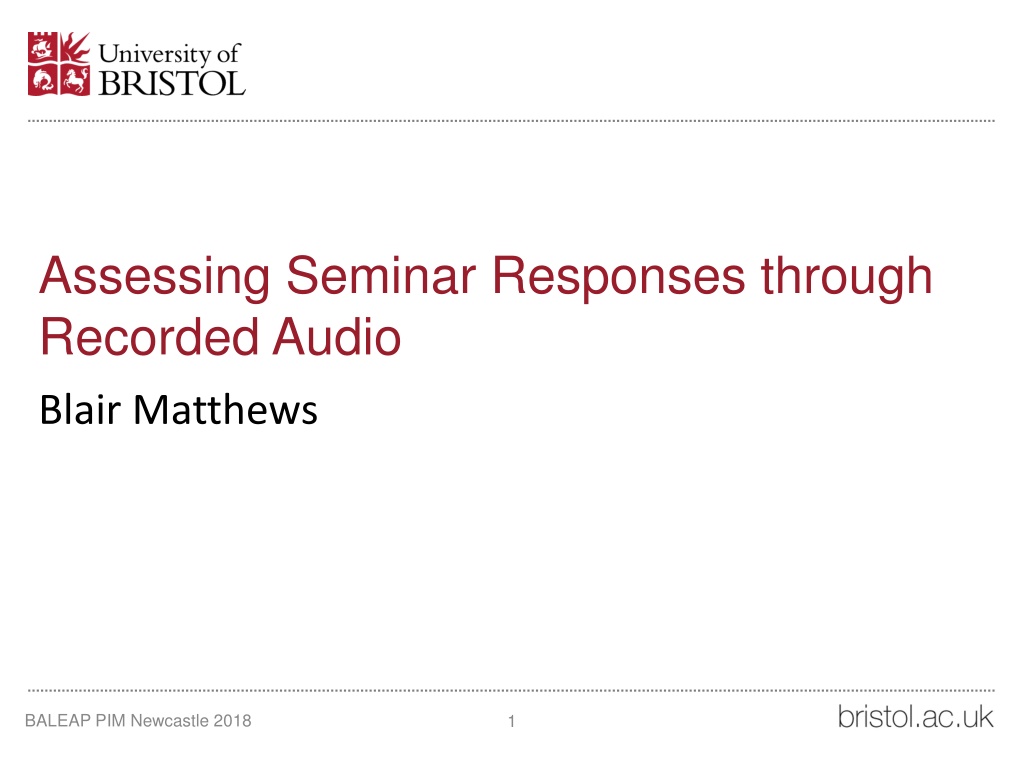 University of
BRISTOL

Assessing Seminar Responses through Recorded Audio

Blair Matthews

BALEAP PIM Newcastle 2018

1

bristol.ac.uk